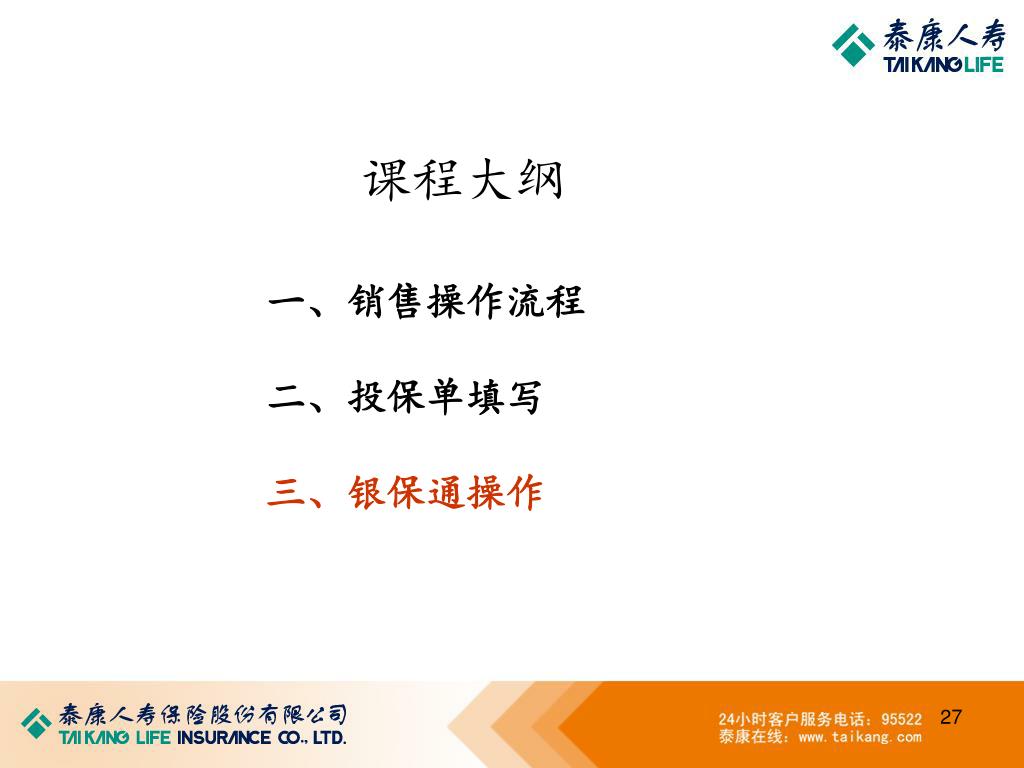 泰康人寿
TAIKANG LIFE

课程大纲

一、销售操作流程

二、投保单填写

三、银保通操作

泰康人寿保险股份有限公司
TAIKANG LIFE INSURANCE CO., LTD.

24小时客户服务电话：95522
泰康在线：www.taikang.com

27